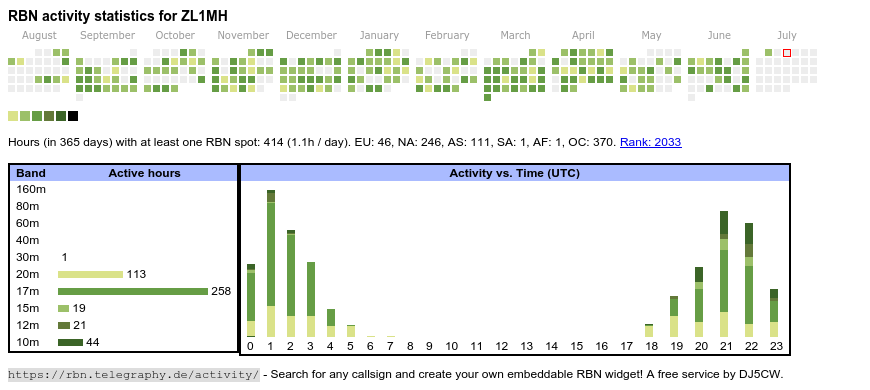 RBN activity statistics for ZL1MH

August September October November December January February March April May June July

Hours (in 365 days) with at least one RBN spot: 414 (1.1h / day). EU: 46, NA: 246, AS: 111, SA: 1, AF: 1, OC: 370. Rank: 2033

| Band | Active hours |
|---|---|
| 160m | |
| 80m | |
| 60m | |
| 40m | |
| 30m | 1 |
| 20m | 113 |
| 17m | 258 |
| 15m | 19 |
| 12m | 21 |
| 10m | 44 |

Activity vs. Time (UTC)

0 1 2 3 4 5 6 7 8 9 10 11 12 13 14 15 16 17 18 19 20 21 22 23

https://rbn.telegraphy.de/activity/ - Search for any callsign and create your own embeddable RBN widget! A free service by DJ5CW.